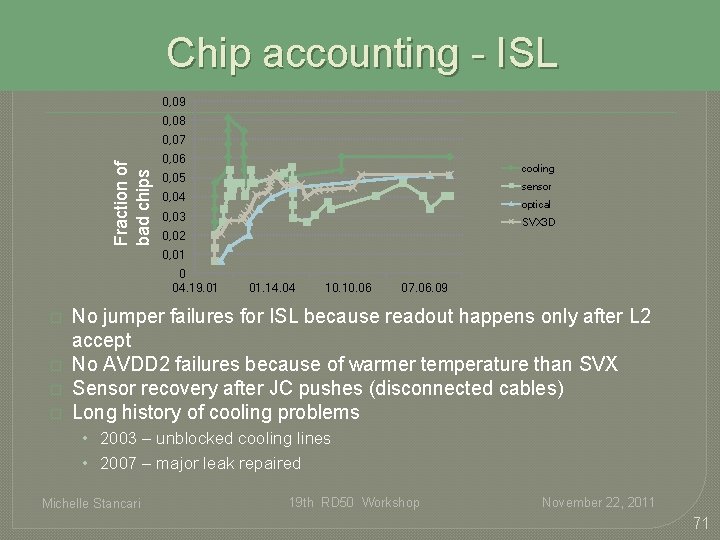 Chip accounting - ISL

Fraction of bad chips

0,09
0,08
0,07
0,06
0,05
0,04
0,03
0,02
0,01
0

04.19.01 01.14.04 10.10.06 07.06.09

cooling
sensor
optical
SVX3D

No jumper failures for ISL because readout happens only after L2 accept

No AVDD2 failures because of warmer temperature than SVX

Sensor recovery after JC pushes (disconnected cables)

Long history of cooling problems

• 2003 – unblocked cooling lines

• 2007 – major leak repaired

Michelle Stancari 19th RD50 Workshop November 22, 2011

71